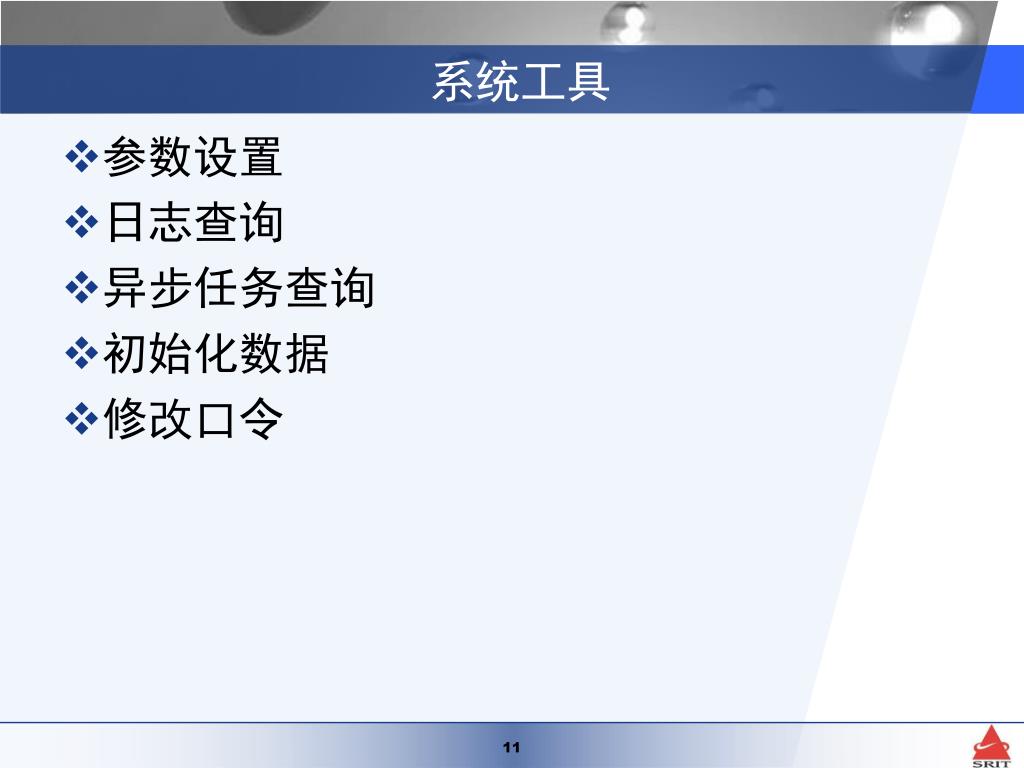 系统工具

❖参数设置
❖日志查询
❖异步任务查询
❖初始化数据
❖修改口令

11

SRIT